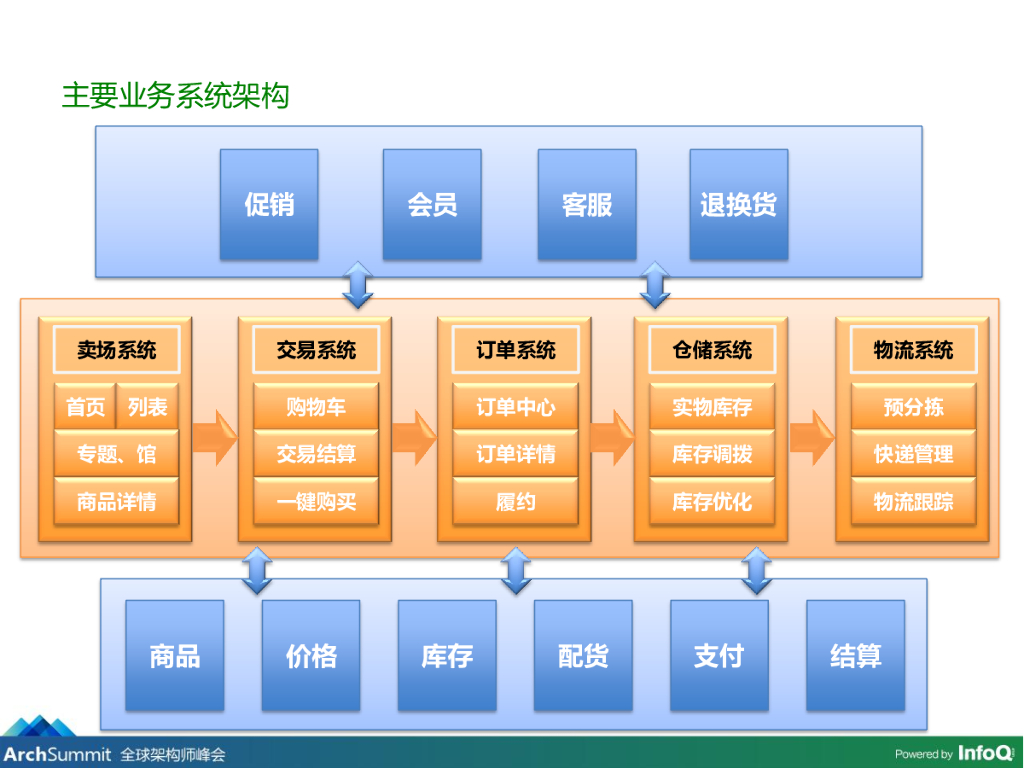 主要业务系统架构

促销
会员
客服
退换货

卖场系统
首页
列表
专题、馆
商品详情

交易系统
购物车
交易结算
一键购买

订单系统
订单中心
订单详情
履约

仓储系统
实物库存
库存调拨
库存优化

物流系统
预分拣
快递管理
物流跟踪

商品
价格
库存
配货
支付
结算

ArchSummit 全球架构师峰会

Powered by InfoQ